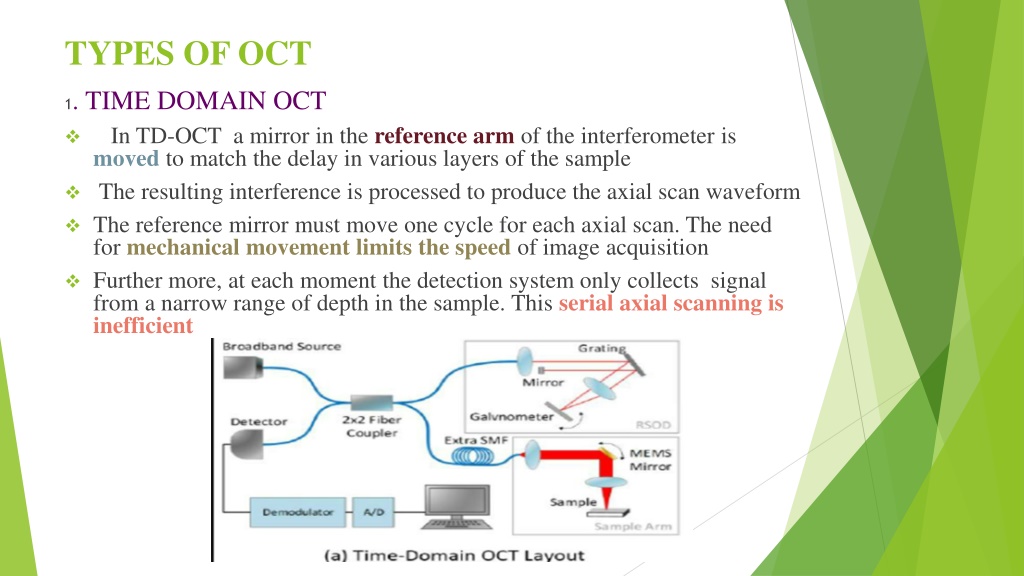 TYPES OF OCT

1. TIME DOMAIN OCT

❖ In TD-OCT a mirror in the reference arm of the interferometer is moved to match the delay in various layers of the sample

❖ The resulting interference is processed to produce the axial scan waveform

❖ The reference mirror must move one cycle for each axial scan. The need for mechanical movement limits the speed of image acquisition

❖ Further more, at each moment the detection system only collects signal from a narrow range of depth in the sample. This serial axial scanning is inefficient

Broadband Source
Grating
Mirror
Galvnometer
RSOD
Detector
2x2 Fiber Coupler
Extra SMF
MEMS Mirror
Sample
Sample Arm
Demodulator
A/D
(a) Time-Domain OCT Layout